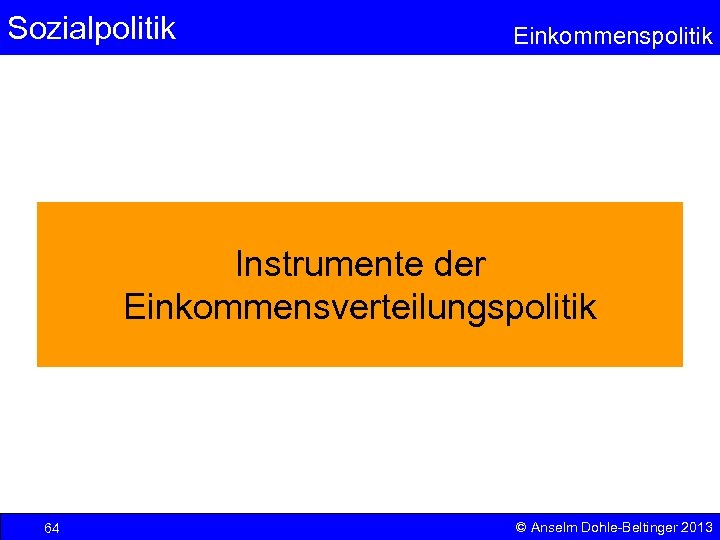 Sozialpolitik

Einkommenspolitik

Instrumente der Einkommensverteilungspolitik

64

© Anselm Dohle-Beltinger 2013